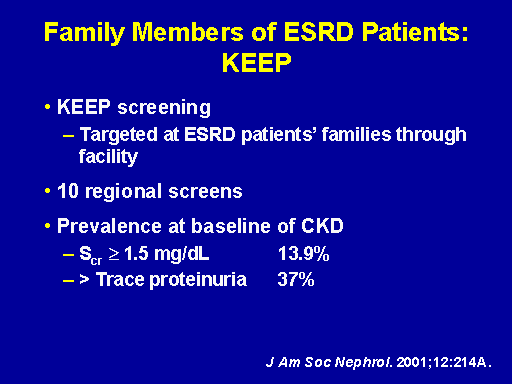 Family Members of ESRD Patients: KEEP

• KEEP screening
– Targeted at ESRD patients' families through facility

• 10 regional screens

• Prevalence at baseline of CKD
– $S_{cr} \geq 1.5$ mg/dL 13.9%
– > Trace proteinuria 37%

J Am Soc Nephrol. 2001;12:214A.